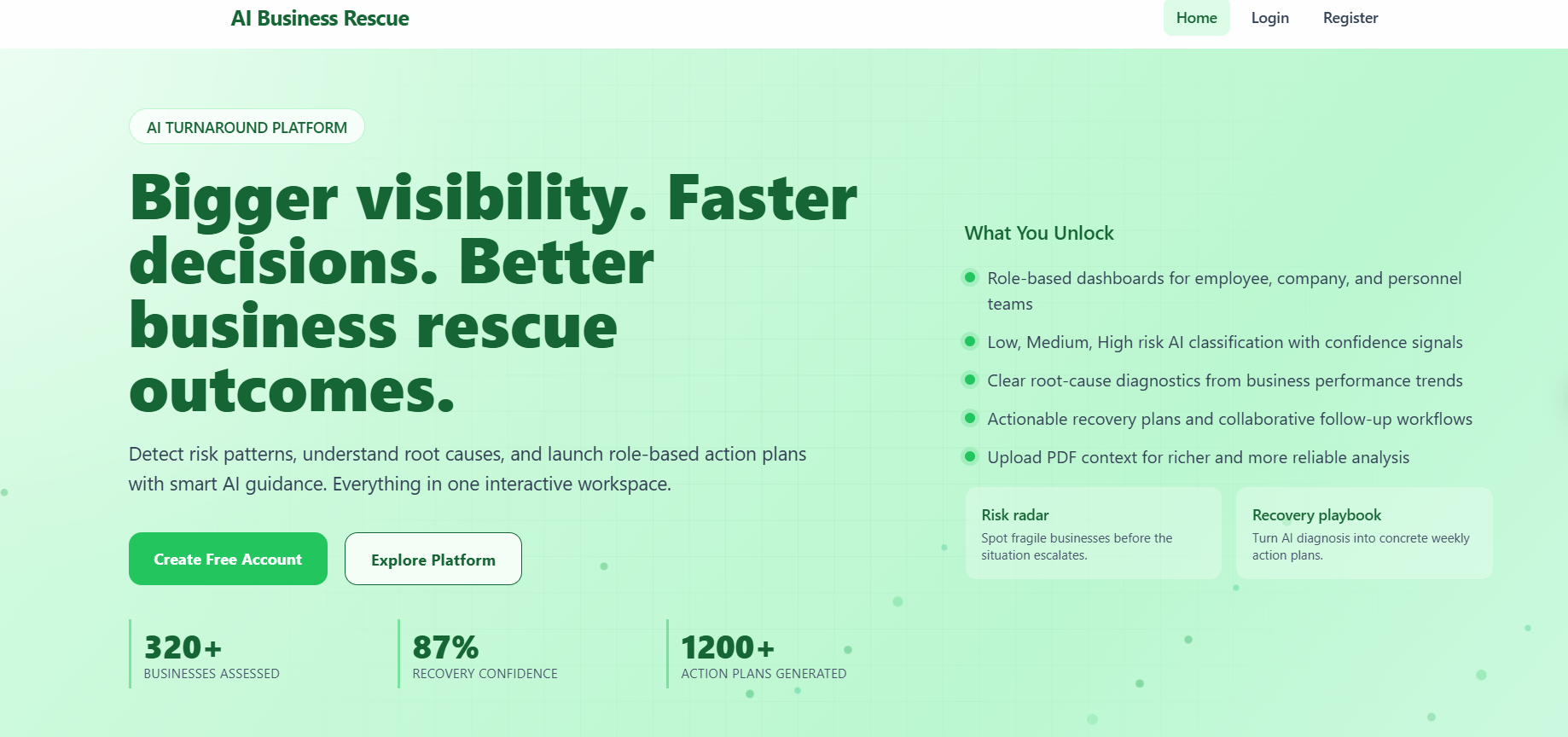 AI Business Rescue

Home Login Register

AI TURNAROUND PLATFORM

Bigger visibility. Faster decisions. Better business rescue outcomes.

Detect risk patterns, understand root causes, and launch role-based action plans with smart AI guidance. Everything in one interactive workspace.

Create Free Account

Explore Platform

320+
BUSINESSES ASSESSED

87%
RECOVERY CONFIDENCE

1200+
ACTION PLANS GENERATED

What You Unlock

Role-based dashboards for employee, company, and personnel teams

Low, Medium, High risk AI classification with confidence signals

Clear root-cause diagnostics from business performance trends

Actionable recovery plans and collaborative follow-up workflows

Upload PDF context for richer and more reliable analysis

Risk radar
Spot fragile businesses before the situation escalates.

Recovery playbook
Turn AI diagnosis into concrete weekly action plans.